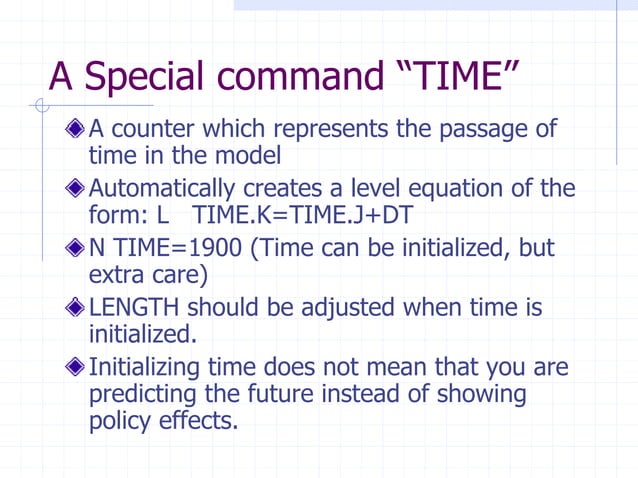 A Special command “TIME”

A counter which represents the passage of time in the model

Automatically creates a level equation of the form: L   TIME.K=TIME.J+DT

N TIME=1900 (Time can be initialized, but extra care)

LENGTH should be adjusted when time is initialized.

Initializing time does not mean that you are predicting the future instead of showing policy effects.